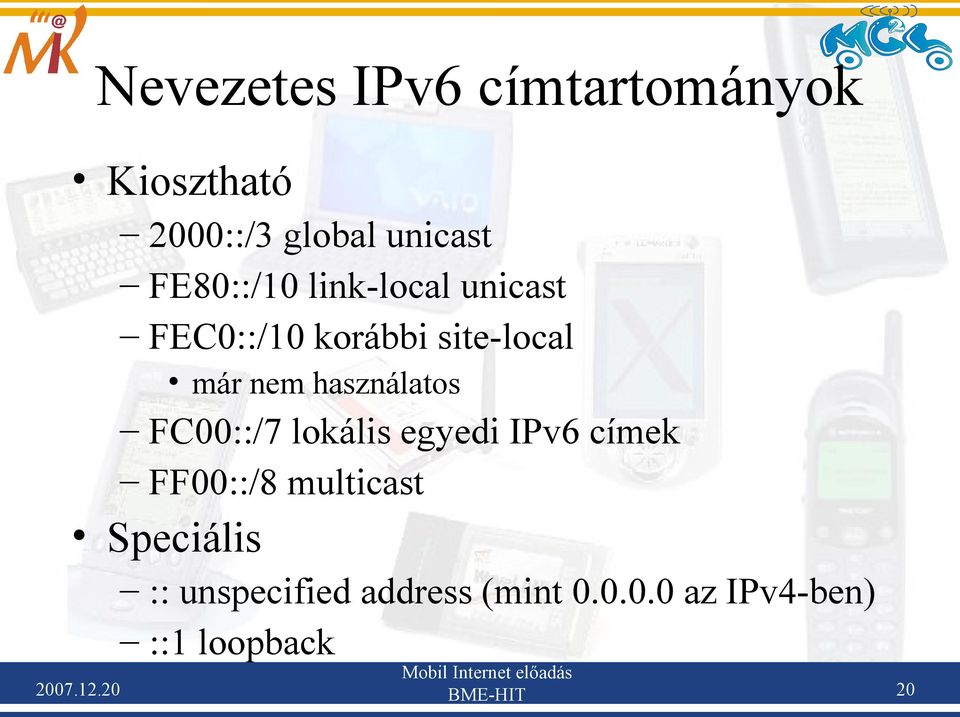 Nevezetes IPv6 címtartományok

• Kiosztható
– 2000::/3 global unicast
– FE80::/10 link-local unicast
– FEC0::/10 korábbi site-local
• már nem használatos
– FC00::/7 lokális egyedi IPv6 címek
– FF00::/8 multicast

• Speciális
– :: unspecified address (mint 0.0.0.0 az IPv4-ben)
– ::1 loopback

2007.12.20
Mobil Internet előadás
BME-HIT
20